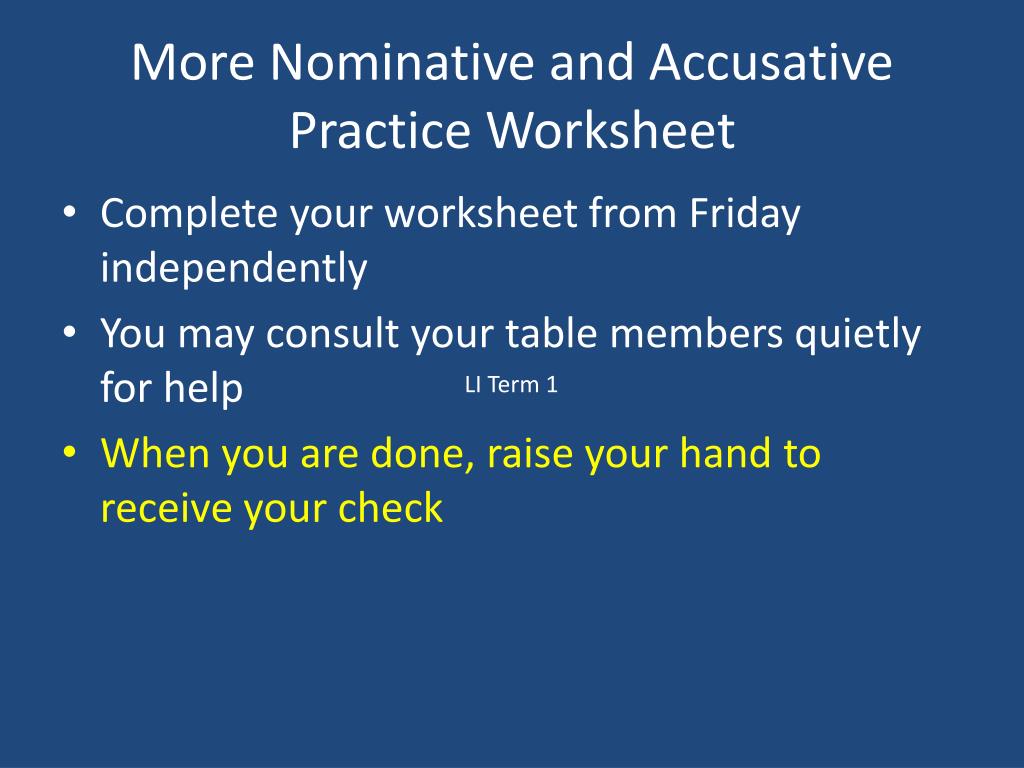 More Nominative and Accusative Practice Worksheet

• Complete your worksheet from Friday independently
• You may consult your table members quietly for help
LI Term 1
• When you are done, raise your hand to receive your check